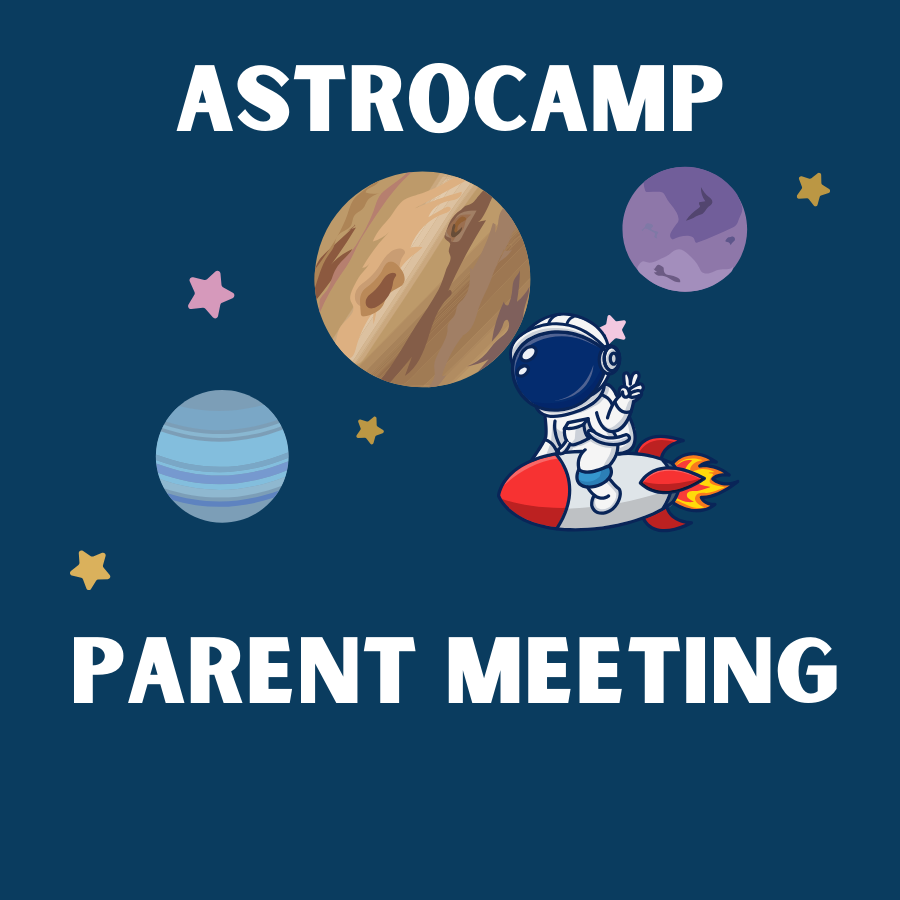 ASTROCAMP

PARENT MEETING